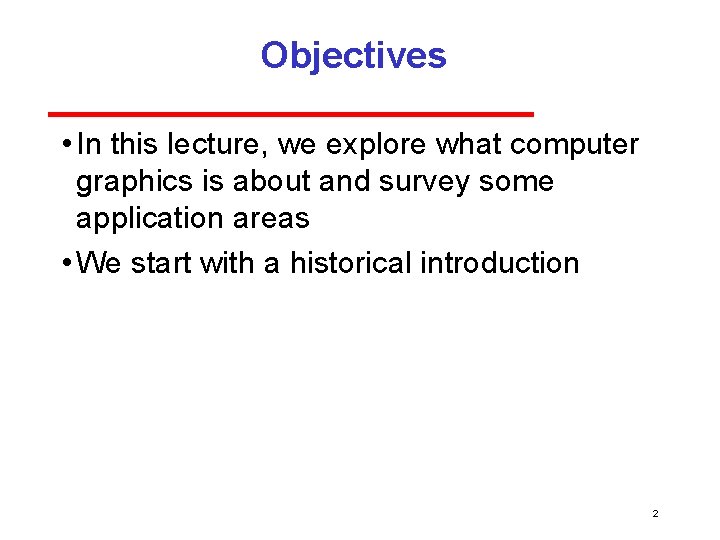 Objectives

• In this lecture, we explore what computer graphics is about and survey some application areas

• We start with a historical introduction

2